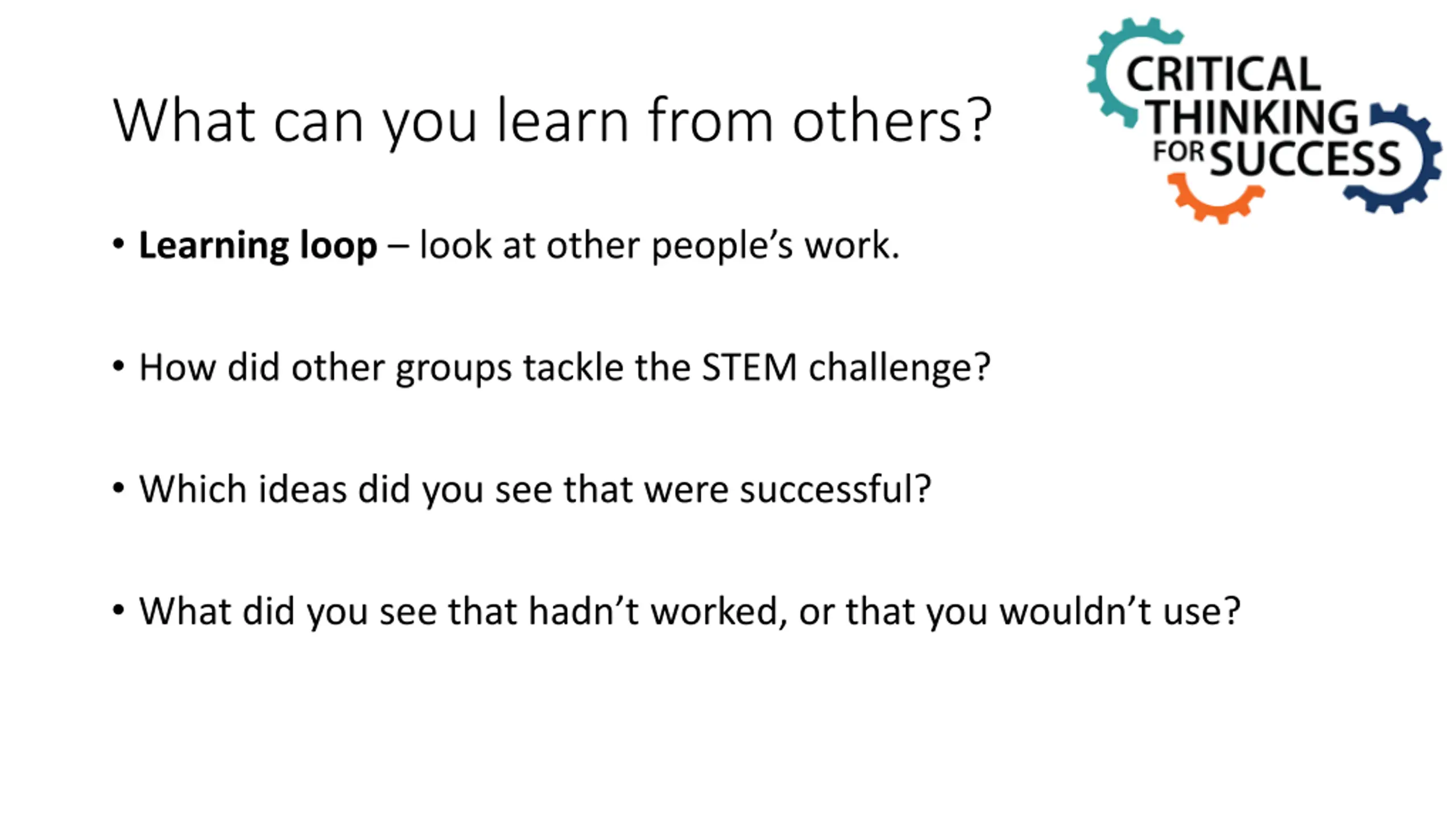 What can you learn from others?

CRITICAL THINKING FOR SUCCESS

• Learning loop – look at other people's work.

• How did other groups tackle the STEM challenge?

• Which ideas did you see that were successful?

• What did you see that hadn't worked, or that you wouldn't use?